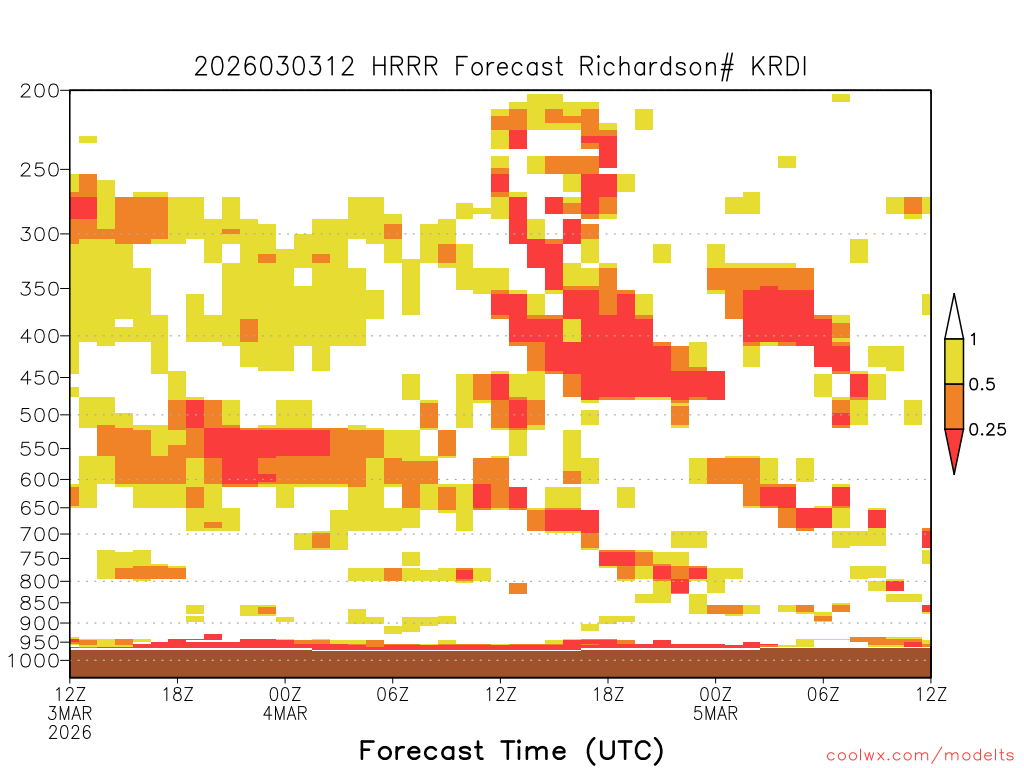 2026030312 HRRR Forecast Richardson# KRDI

200
250
300
350
400
450
500
550
600
650
700
750
800
850
900
950
1000

1
0.5
0.25

12Z
3MAR
2026
18Z
00Z
4MAR
06Z
12Z
18Z
00Z
5MAR
06Z
12Z

Forecast Time (UTC)

coolwx.com/modelts